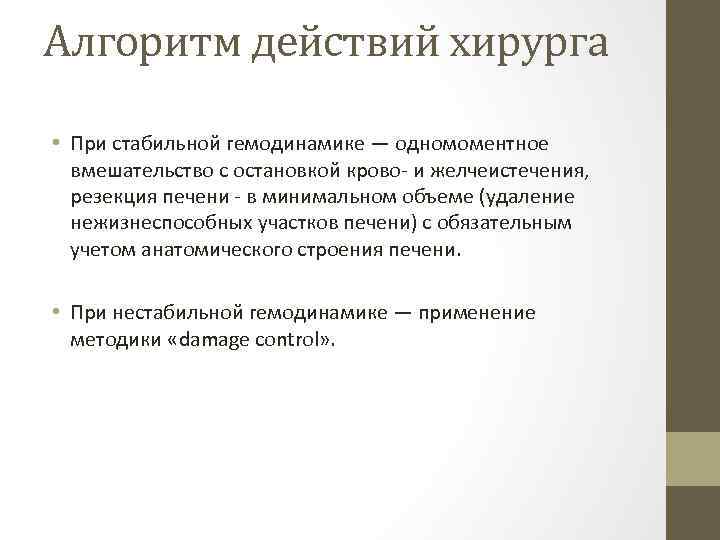 Алгоритм действий хирурга

• При стабильной гемодинамике — одномоментное вмешательство с остановкой крово- и желчеистечения, резекция печени - в минимальном объеме (удаление нежизнеспособных участков печени) с обязательным учетом анатомического строения печени.

• При нестабильной гемодинамике — применение методики «damage control».